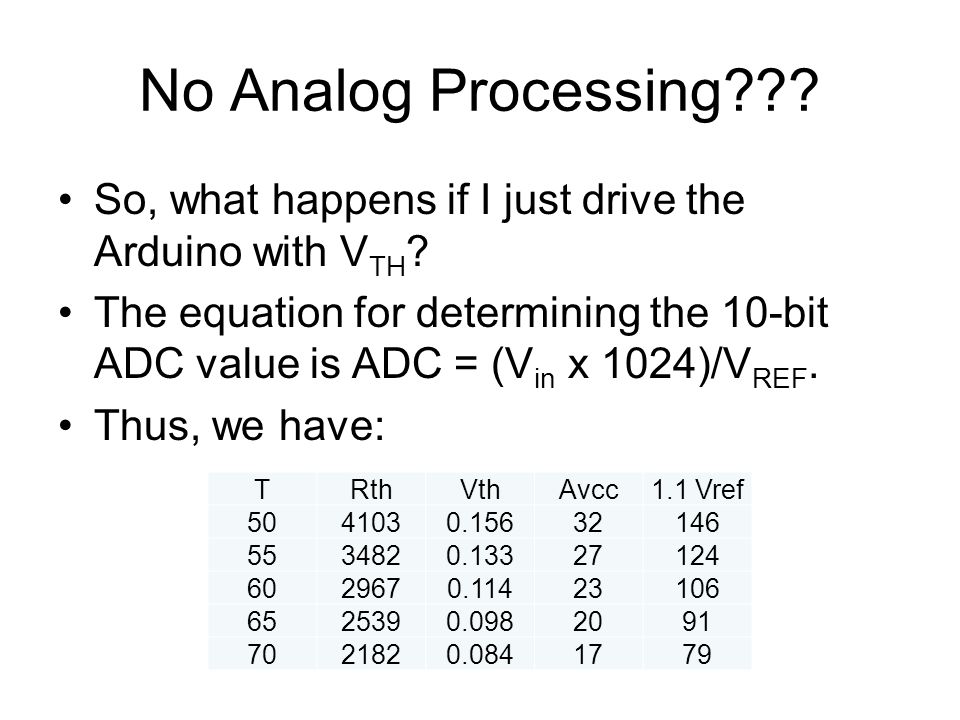 No Analog Processing???

• So, what happens if I just drive the Arduino with $V_{TH}$?

• The equation for determining the 10-bit ADC value is ADC = ($V_{in}$ x 1024)/$V_{REF}$.

• Thus, we have:

| T | Rth | Vth | Avcc | 1.1 Vref |
|---|---|---|---|---|
| 50 | 4103 | 0.156 | 32 | 146 |
| 55 | 3482 | 0.133 | 27 | 124 |
| 60 | 2967 | 0.114 | 23 | 106 |
| 65 | 2539 | 0.098 | 20 | 91 |
| 70 | 2182 | 0.084 | 17 | 79 |